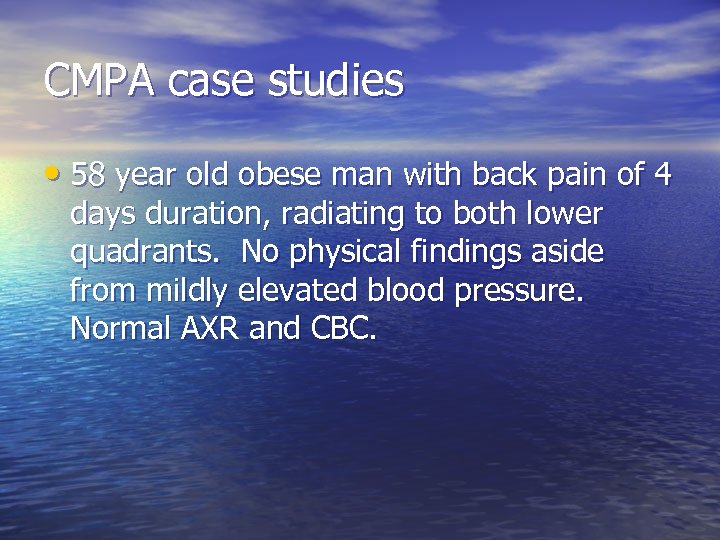 CMPA case studies

• 58 year old obese man with back pain of 4 days duration, radiating to both lower quadrants. No physical findings aside from mildly elevated blood pressure. Normal AXR and CBC.